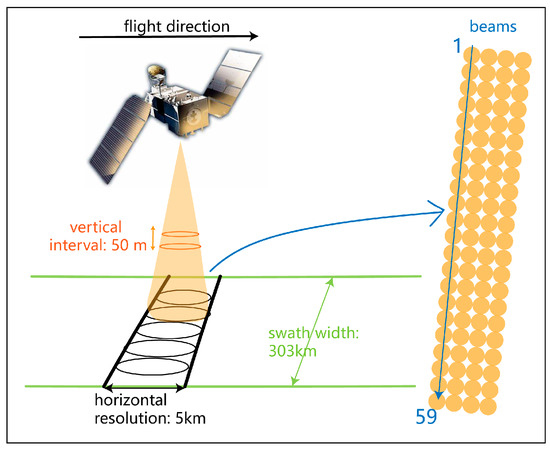 flight direction

beams

1

vertical interval: 50 m

swath width: 303km

horizontal resolution: 5km

59